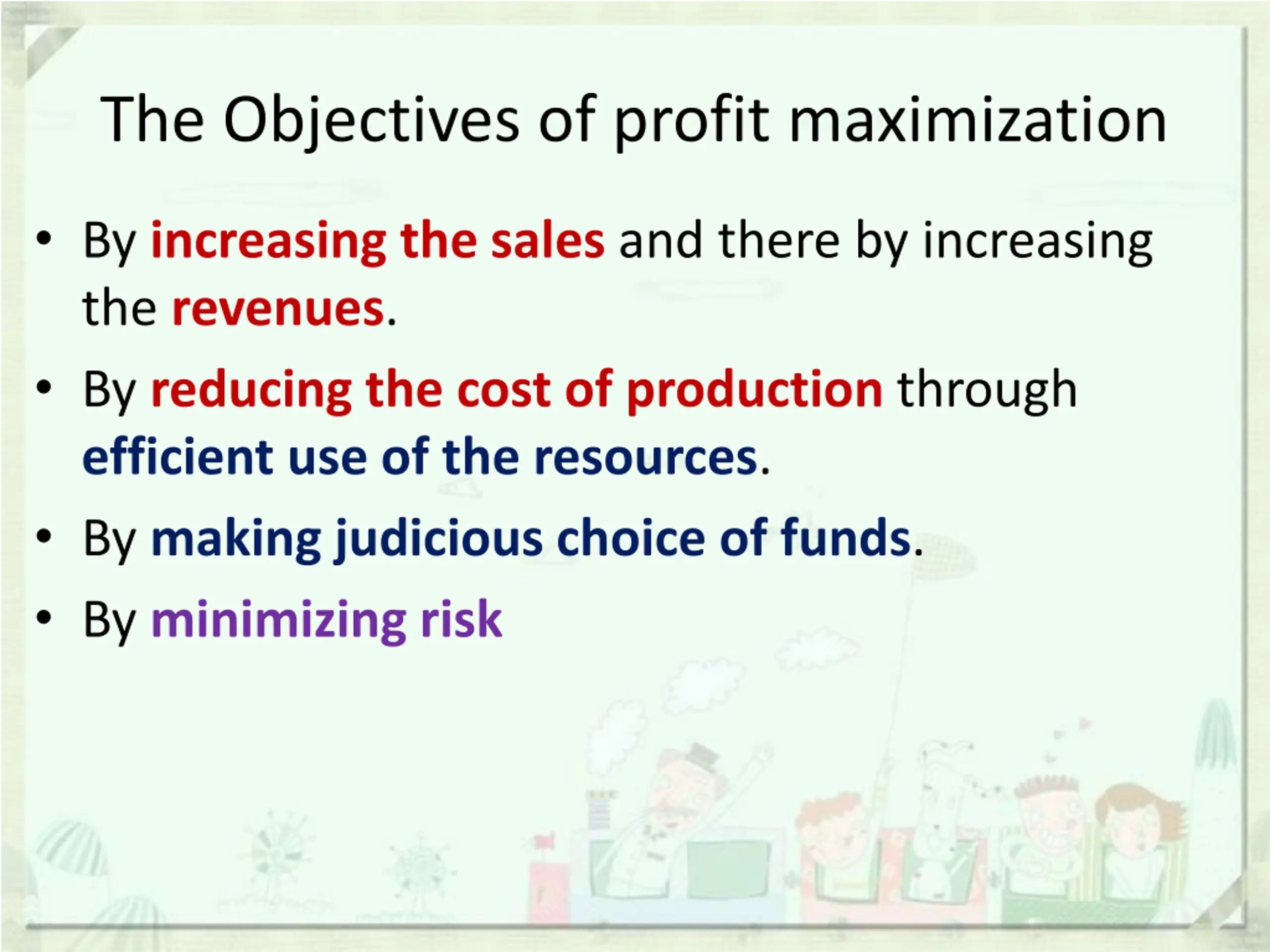 The Objectives of profit maximization

• By increasing the sales and there by increasing the revenues.

• By reducing the cost of production through efficient use of the resources.

• By making judicious choice of funds.

• By minimizing risk